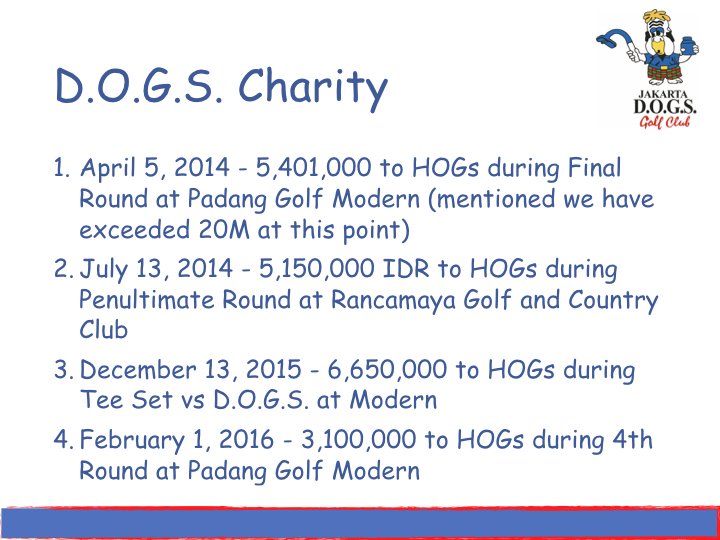 D.O.G.S. Charity

JAKARTA
D.O.G.S.
Golf Club

1. April 5, 2014 - 5,401,000 to HOGs during Final Round at Padang Golf Modern (mentioned we have exceeded 20M at this point)

2. July 13, 2014 - 5,150,000 IDR to HOGs during Penultimate Round at Rancamaya Golf and Country Club

3. December 13, 2015 - 6,650,000 to HOGs during Tee Set vs D.O.G.S. at Modern

4. February 1, 2016 - 3,100,000 to HOGs during 4th Round at Padang Golf Modern